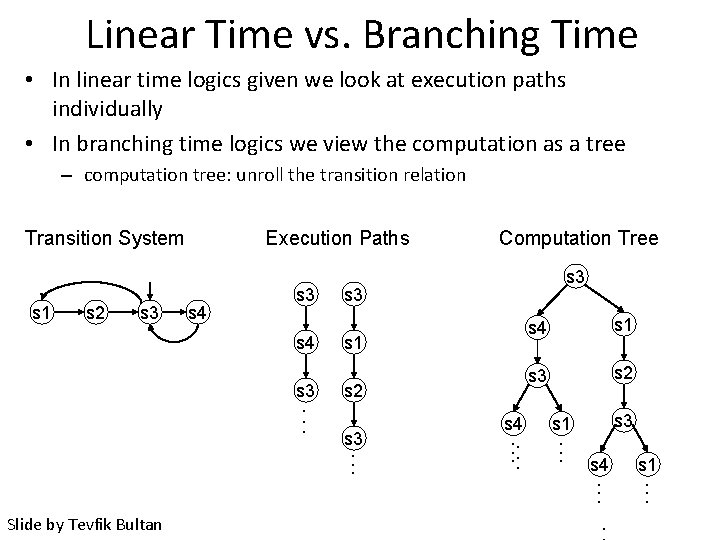 Linear Time vs. Branching Time

• In linear time logics given we look at execution paths individually

• In branching time logics we view the computation as a tree

– computation tree: unroll the transition relation

Transition System

s1 s2 s3 s4

Execution Paths

s3 s4 s3

s3 s1 s2 s3

Computation Tree

s3 s4 s1 s3 s2 s4 s1 s3 s4 s1

Slide by Tevfik Bultan